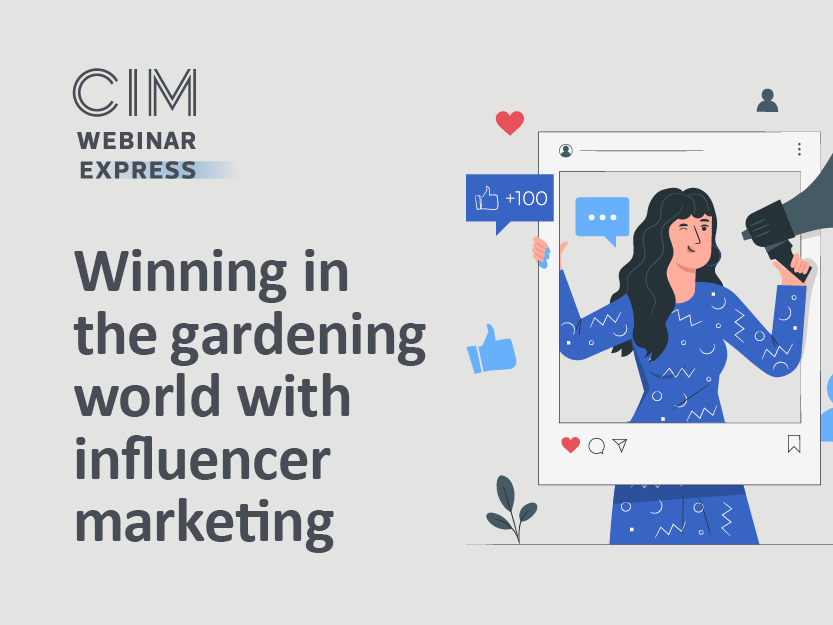 CIM
WEBINAR
EXPRESS

Winning in the gardening world with influencer marketing

+100